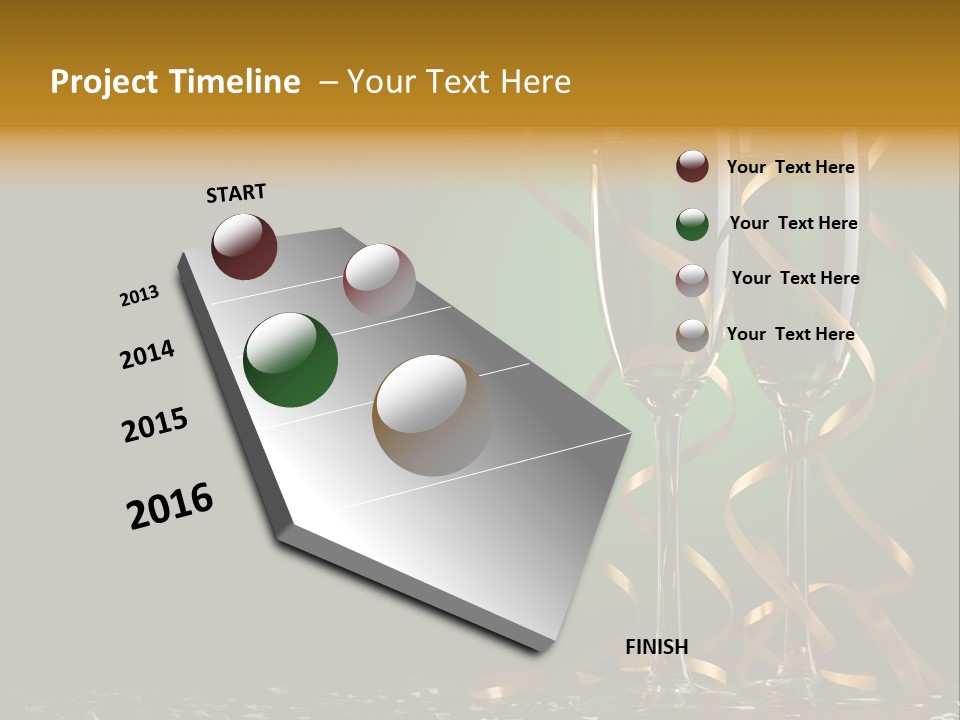 Project Timeline – Your Text Here

START

2013

2014

2015

2016

Your Text Here

Your Text Here

Your Text Here

Your Text Here

FINISH